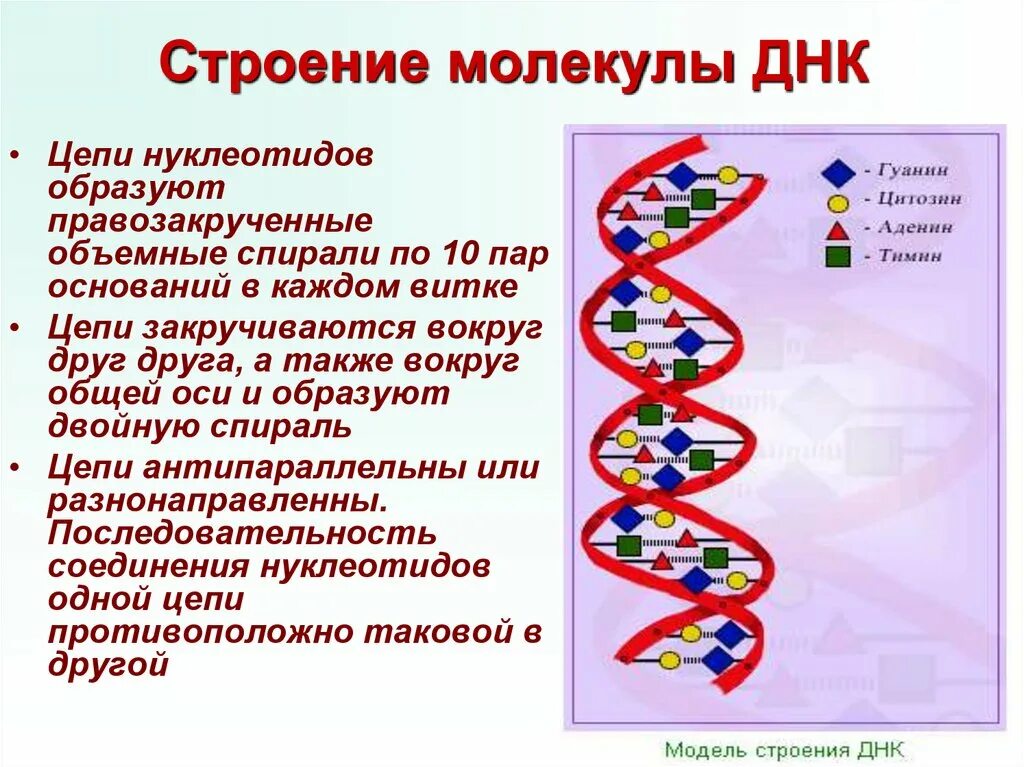 Строение молекулы ДНК

• Цепи нуклеотидов образуют правозакрученные объемные спирали по 10 пар оснований в каждом витке

• Цепи закручиваются вокруг друг друга, а также вокруг общей оси и образуют двойную спираль

• Цепи антипараллельны или разнонаправленны. Последовательность соединения нуклеотидов одной цепи противоположно таковой в другой

- Гуанин
- Цитозин
- Аденин
- Тимин

Модель строения ДНК